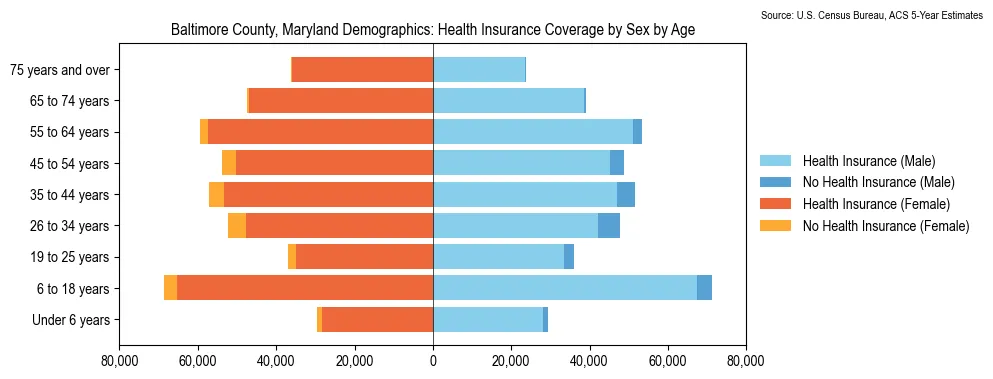 Source: U.S. Census Bureau, ACS 5-Year Estimates

Baltimore County, Maryland Demographics: Health Insurance Coverage by Sex by Age

75 years and over
65 to 74 years
55 to 64 years
45 to 54 years
35 to 44 years
26 to 34 years
19 to 25 years
6 to 18 years
Under 6 years

80,000 60,000 40,000 20,000 0 20,000 40,000 60,000 80,000

Health Insurance (Male)
No Health Insurance (Male)
Health Insurance (Female)
No Health Insurance (Female)